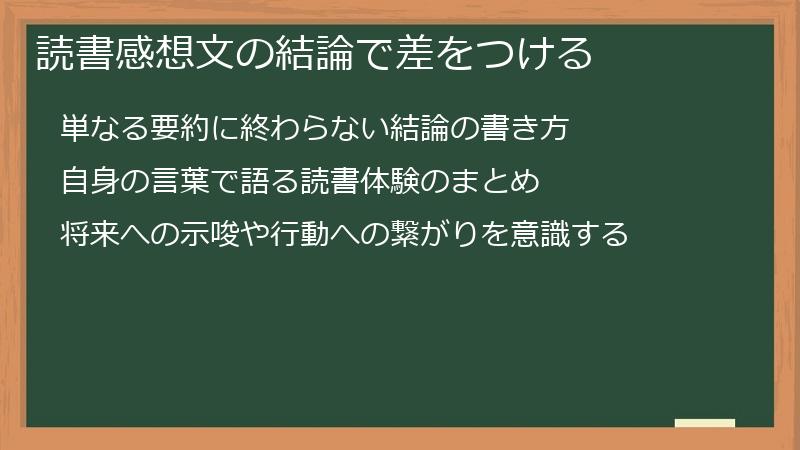 読書感想文の結論で差をつける

単なる要約に終わらない結論の書き方

自身の言葉で語る読書体験のまとめ

将来への示唆や行動への繋がりを意識する